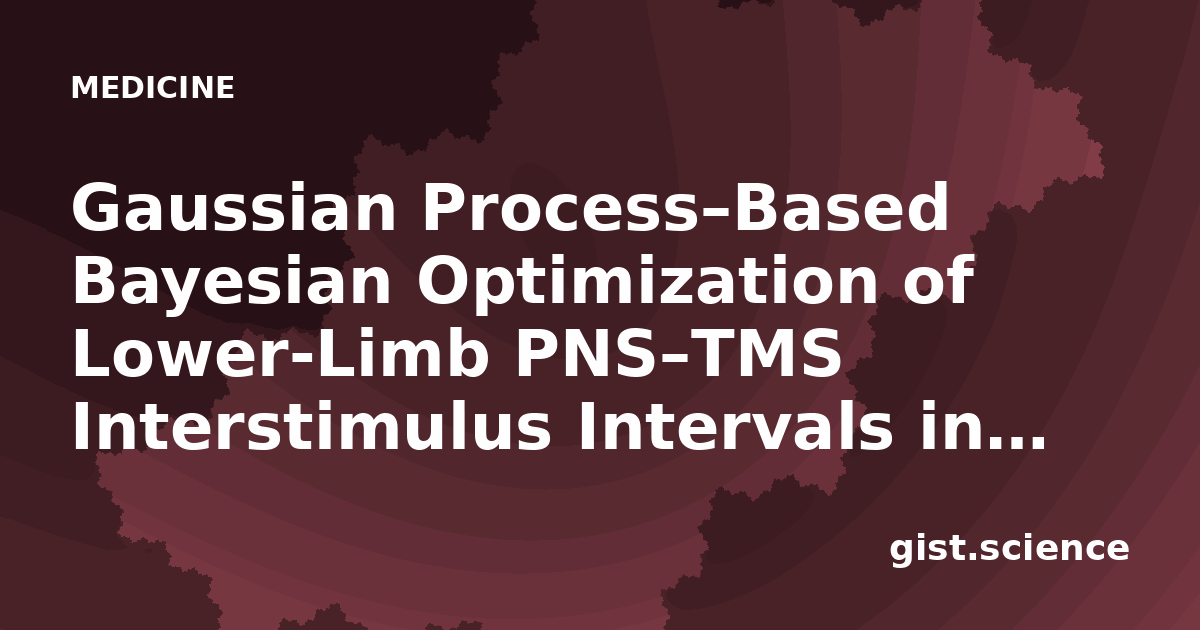 MEDICINE

Gaussian Process–Based Bayesian Optimization of Lower-Limb PNS–TMS Interstimulus Intervals in...

gist.science